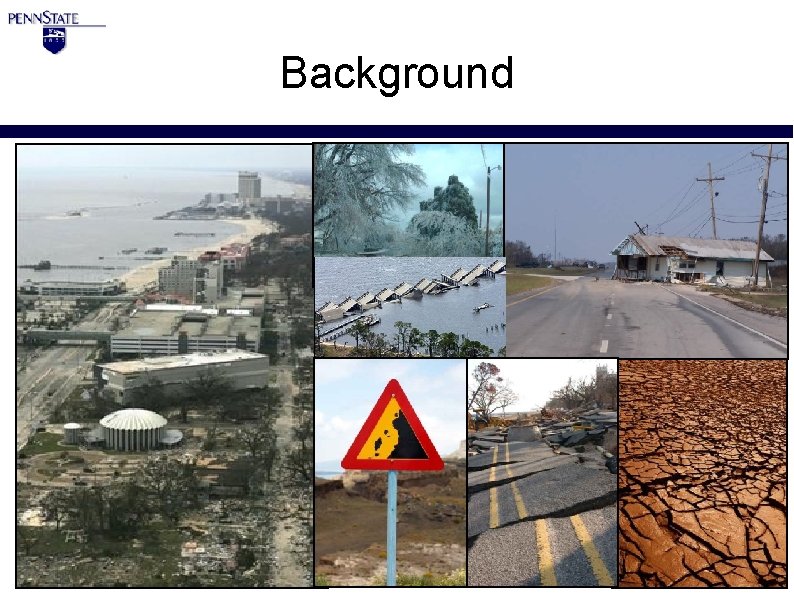 PENNSTATE

Background